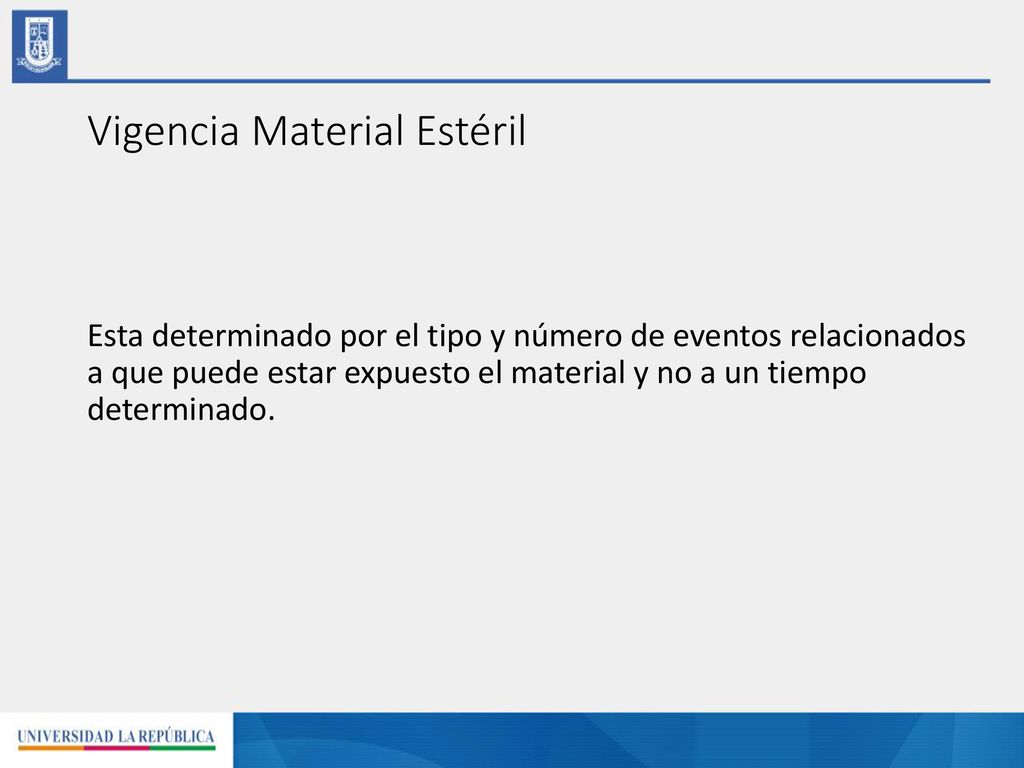 Vigencia Material Estéril

Esta determinado por el tipo y número de eventos relacionados a que puede estar expuesto el material y no a un tiempo determinado.

UNIVERSIDAD LA REPÚBLICA